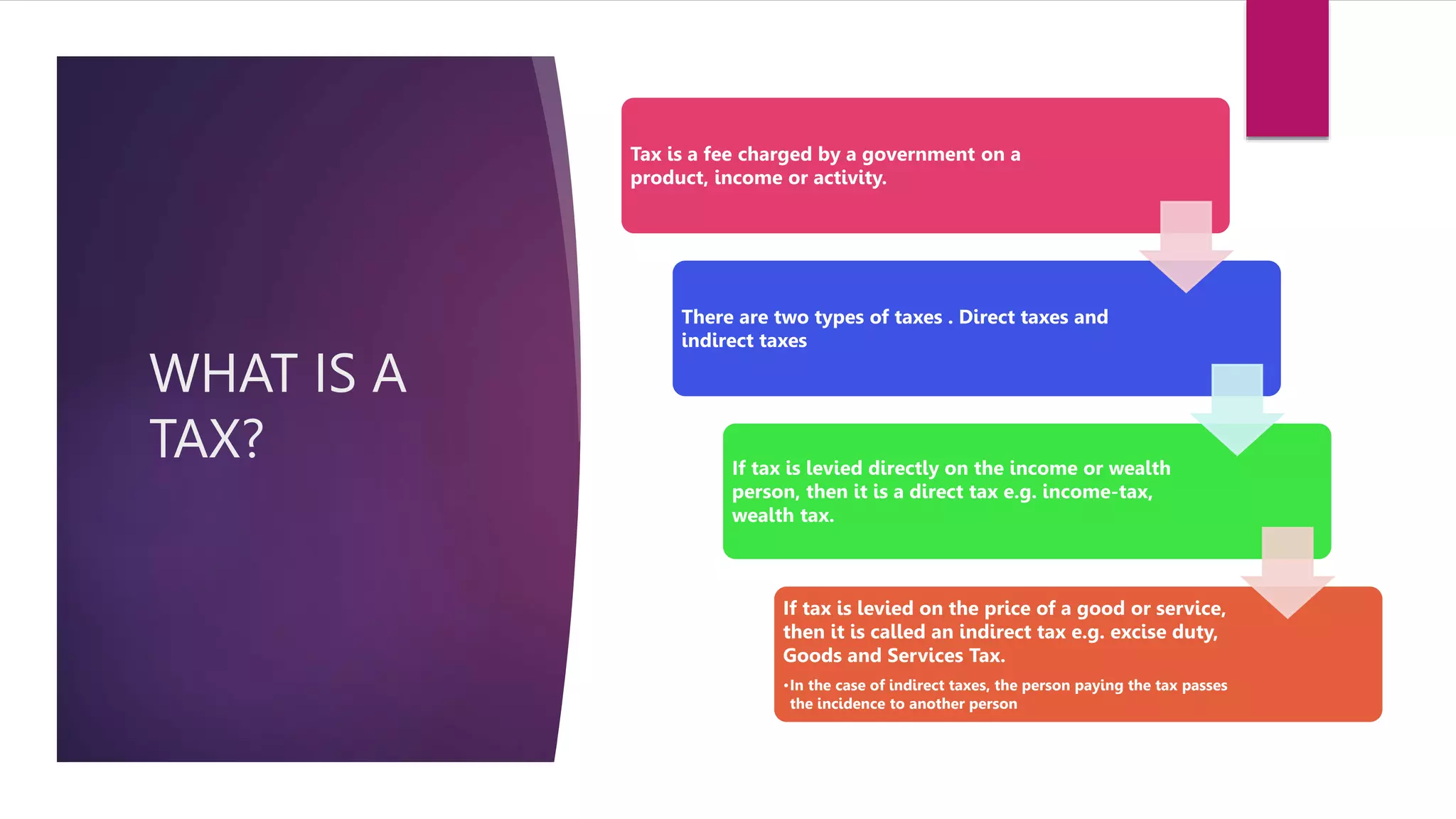 WHAT IS A TAX?

Tax is a fee charged by a government on a product, income or activity.

There are two types of taxes . Direct taxes and indirect taxes

If tax is levied directly on the income or wealth person, then it is a direct tax e.g. income-tax, wealth tax.

If tax is levied on the price of a good or service, then it is called an indirect tax e.g. excise duty, Goods and Services Tax.

•In the case of indirect taxes, the person paying the tax passes the incidence to another person